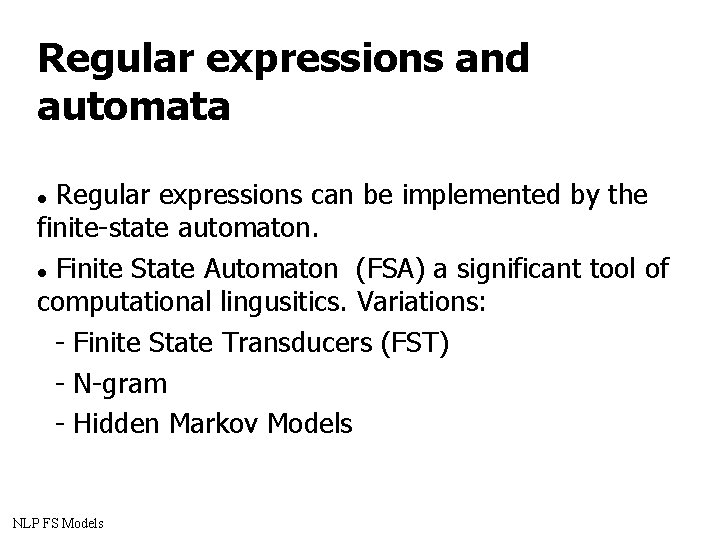 Regular expressions and automata

• Regular expressions can be implemented by the finite-state automaton.

• Finite State Automaton (FSA) a significant tool of computational lingusitics. Variations:

- Finite State Transducers (FST)
- N-gram
- Hidden Markov Models

NLP FS Models